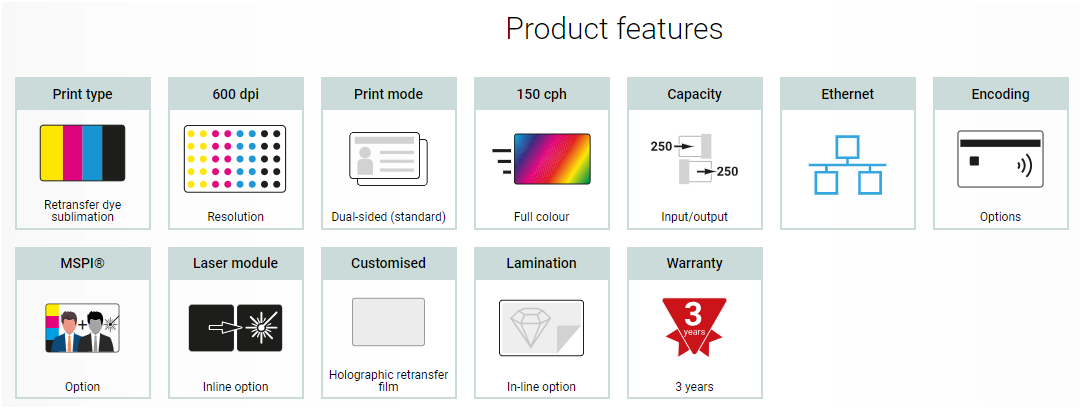 Product features

Print type
Retransfer dye sublimation

600 dpi
Resolution

Print mode
Dual-sided (standard)

150 cph
Full colour

Capacity
250
250
Input/output

Ethernet

Encoding
Options

MSPI®
Option

Laser module
Inline option

Customised
Holographic retransfer film

Lamination
In-line option

Warranty
3 years
3 years